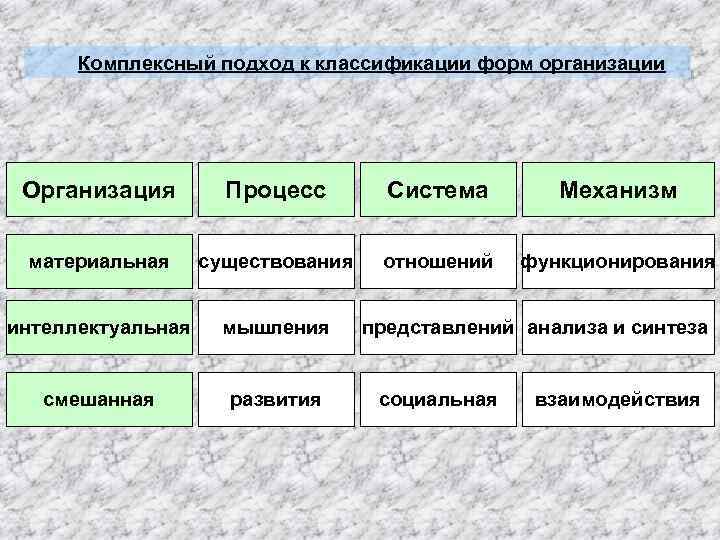 Комплексный подход к классификации форм организации

| Организация | Процесс | Система | Механизм |
|---|---|---|---|
| материальная | существования | отношений | функционирования |
| интеллектуальная | мышления | представлений | анализа и синтеза |
| смешанная | развития | социальная | взаимодействия |